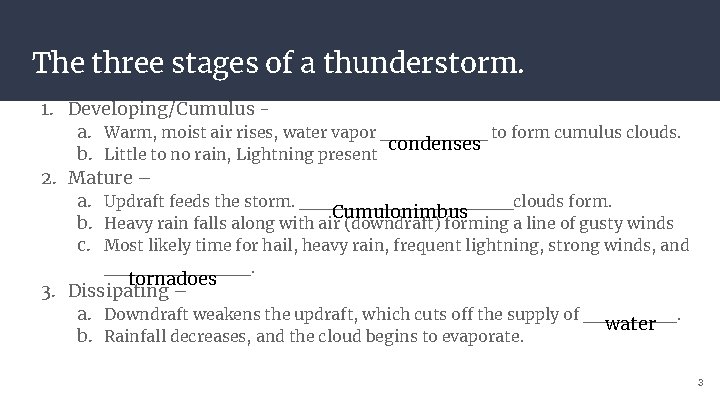 The three stages of a thunderstorm.

1. Developing/Cumulus -
a. Warm, moist air rises, water vapor condenses to form cumulus clouds.
b. Little to no rain, Lightning present
2. Mature –
a. Updraft feeds the storm. Cumulonimbus clouds form.
b. Heavy rain falls along with air (downdraft) forming a line of gusty winds
c. Most likely time for hail, heavy rain, frequent lightning, strong winds, and tornadoes.
3. Dissipating –
a. Downdraft weakens the updraft, which cuts off the supply of water.
b. Rainfall decreases, and the cloud begins to evaporate.

3